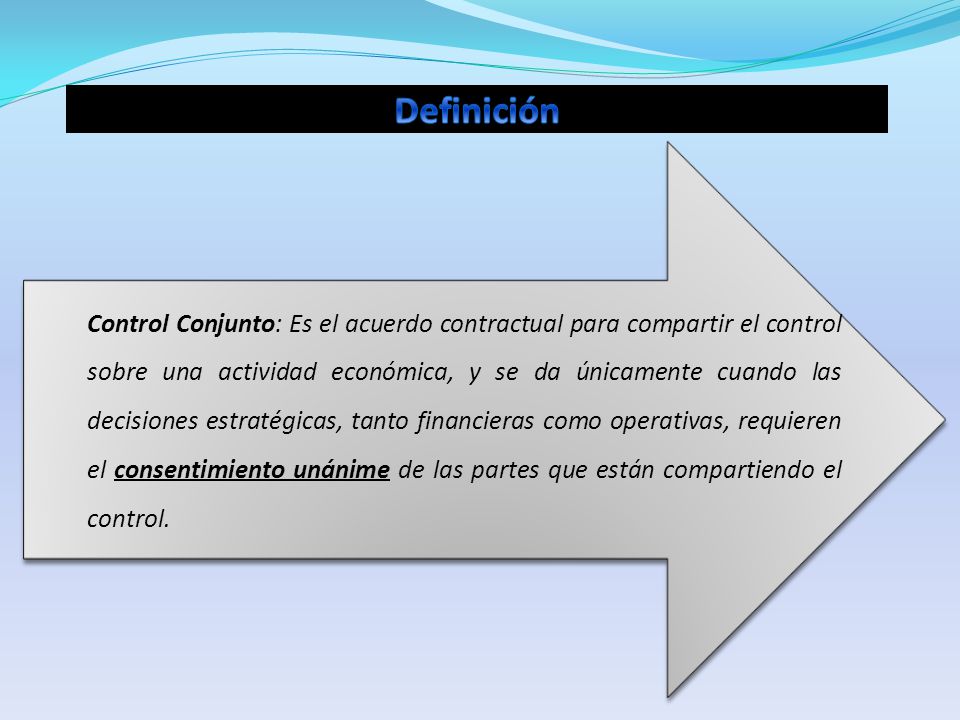 Definición

Control Conjunto: Es el acuerdo contractual para compartir el control sobre una actividad económica, y se da únicamente cuando las decisiones estratégicas, tanto financieras como operativas, requieren el consentimiento unánime de las partes que están compartiendo el control.